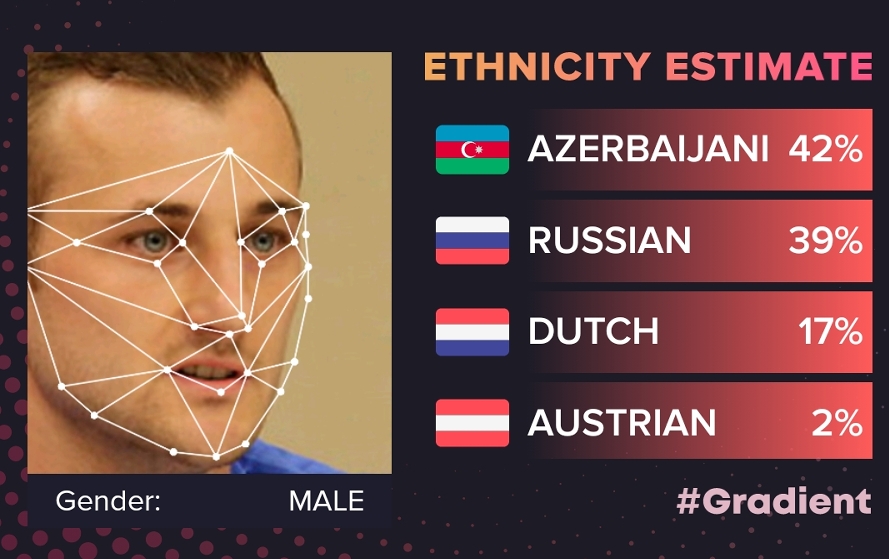 ETHNICITY ESTIMATE

AZERBAIJANI 42%

RUSSIAN 39%

DUTCH 17%

AUSTRIAN 2%

Gender: MALE

#Gradient